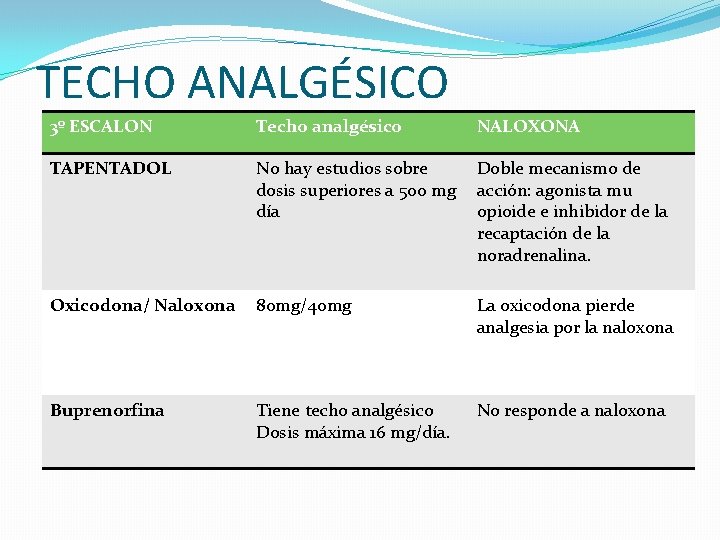 TECHO ANALGÉSICO

| 3º ESCALON | Techo analgésico | NALOXONA |
|---|---|---|
| TAPENTADOL | No hay estudios sobre dosis superiores a 500 mg día | Doble mecanismo de acción: agonista mu opioide e inhibidor de la recaptación de la noradrenalina. |
| Oxicodona/ Naloxona | 80mg/40mg | La oxicodona pierde analgesia por la naloxona |
| Buprenorfina | Tiene techo analgésico Dosis máxima 16 mg/día. | No responde a naloxona |